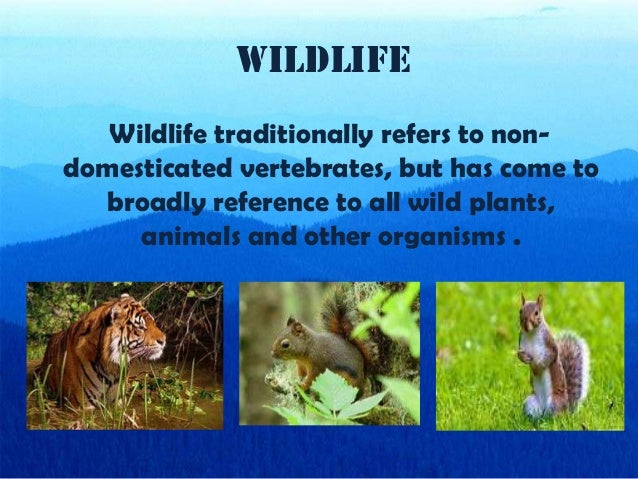 WILDLIFE

Wildlife traditionally refers to non-domesticated vertebrates, but has come to broadly reference to all wild plants, animals and other organisms .